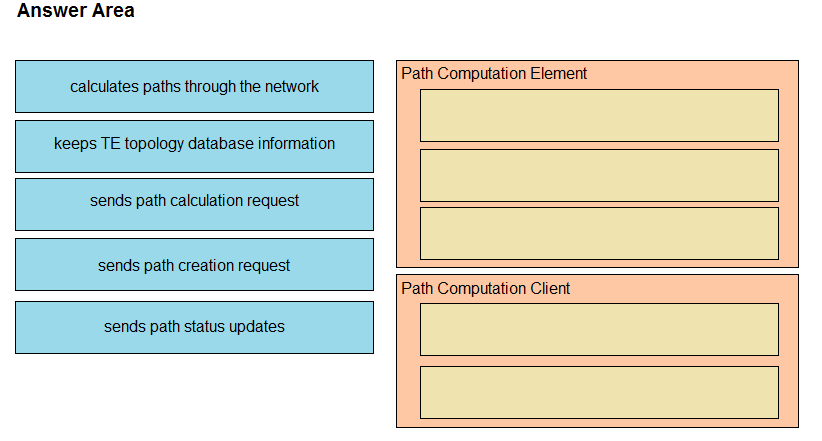 Answer Area

calculates paths through the network

keeps TE topology database information

sends path calculation request

sends path creation request

sends path status updates

Path Computation Element

Path Computation Client